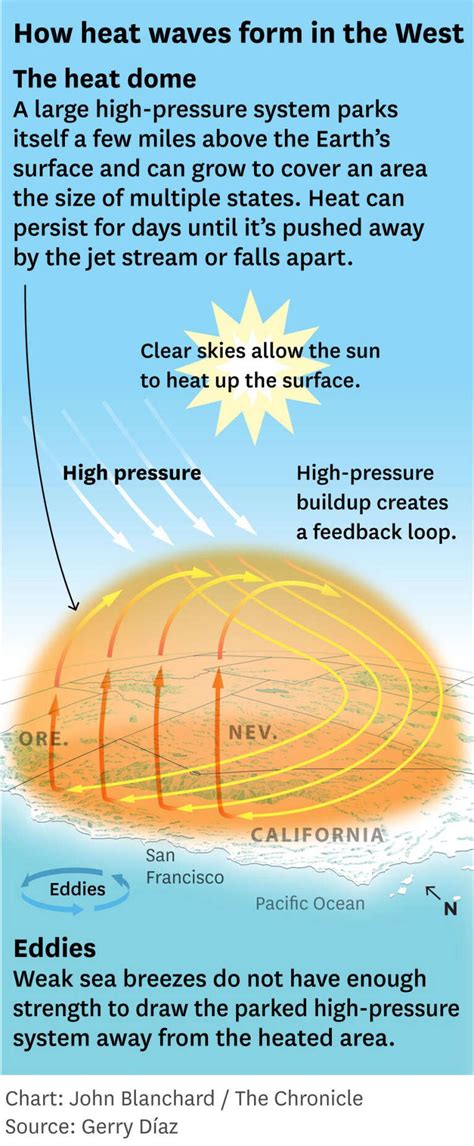 How heat waves form in the West

The heat dome

A large high-pressure system parks itself a few miles above the Earth's surface and can grow to cover an area the size of multiple states. Heat can persist for days until it's pushed away by the jet stream or falls apart.

Clear skies allow the sun to heat up the surface.

High pressure

High-pressure buildup creates a feedback loop.

ORE.

NEV.

CALIFORNIA

San Francisco

Eddies

Pacific Ocean

N

Eddies

Weak sea breezes do not have enough strength to draw the parked high-pressure system away from the heated area.

Chart: John Blanchard / The Chronicle
Source: Gerry Díaz